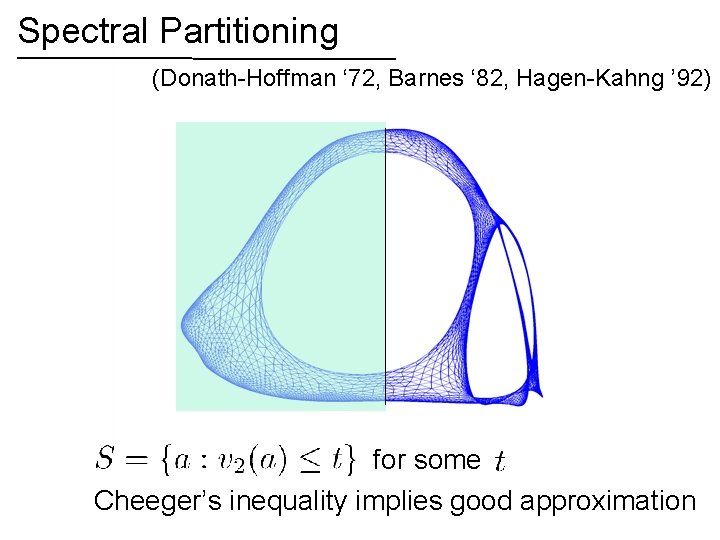 Spectral Partitioning

(Donath-Hoffman ‘72, Barnes ‘82, Hagen-Kahng ’92)

$S = \{a : v_2(a) \leq t\}$ for some $t$

Cheeger’s inequality implies good approximation